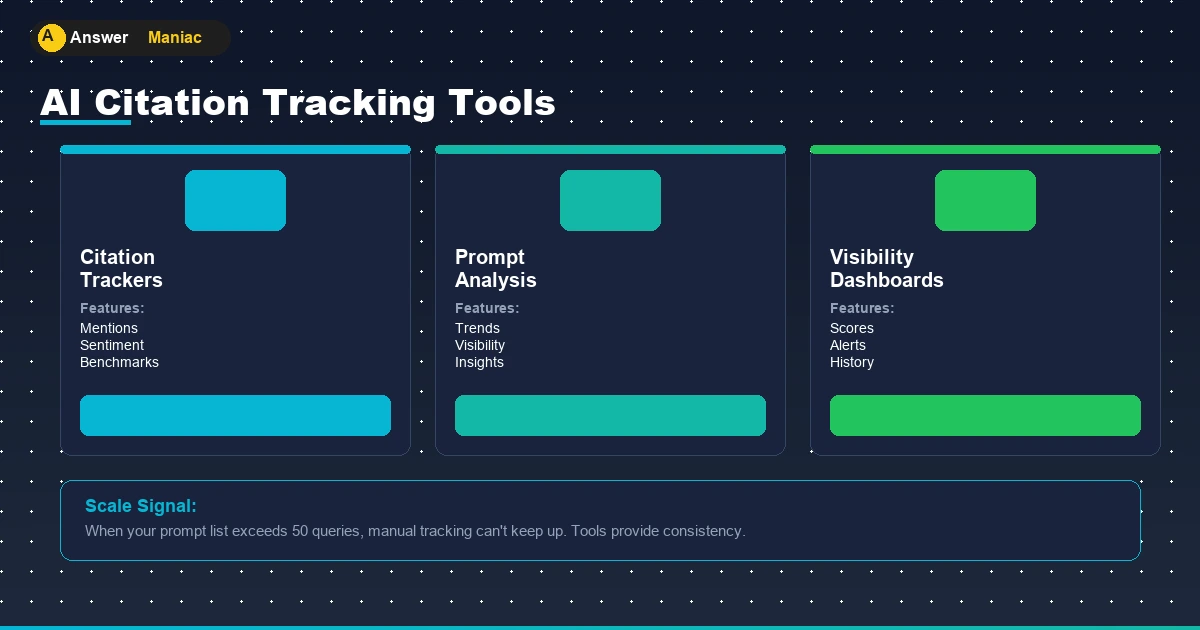 A Answer Maniac

AI Citation Tracking Tools

Citation Trackers
Features:
Mentions
Sentiment
Benchmarks

Prompt Analysis
Features:
Trends
Visibility
Insights

Visibility Dashboards
Features:
Scores
Alerts
History

Scale Signal:
When your prompt list exceeds 50 queries, manual tracking can't keep up. Tools provide consistency.